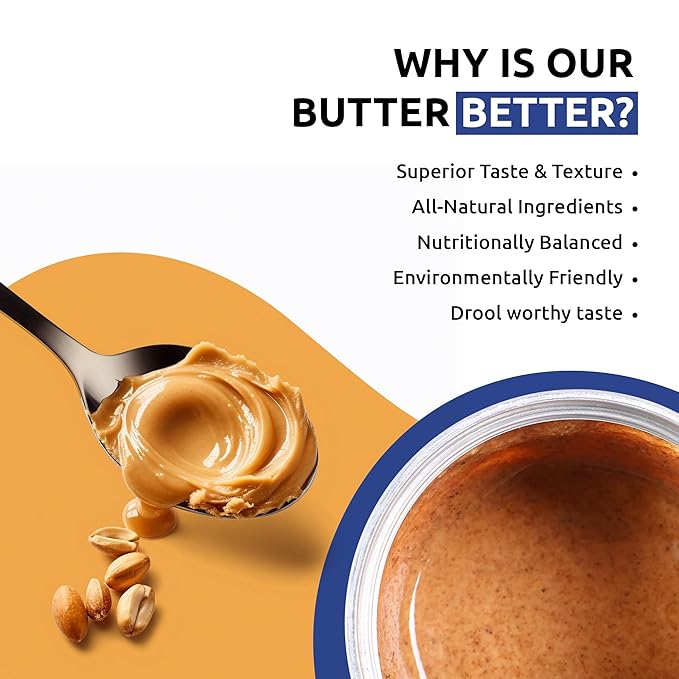 WHY IS OUR BUTTER BETTER?

Superior Taste & Texture •
All-Natural Ingredients •
Nutritionally Balanced •
Environmentally Friendly •
Drool worthy taste •